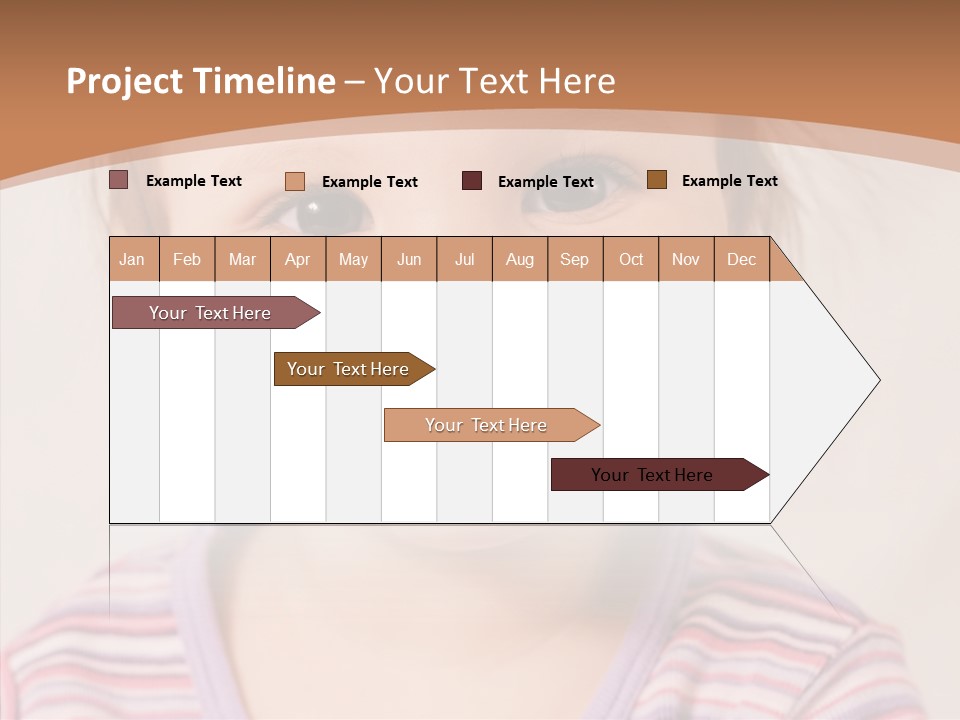 Project Timeline – Your Text Here

Example Text
Example Text
Example Text
Example Text

| Jan | Feb | Mar | Apr | May | Jun | Jul | Aug | Sep | Oct | Nov | Dec |
|---|---|---|---|---|---|---|---|---|---|---|---|

Your Text Here

Your Text Here

Your Text Here

Your Text Here